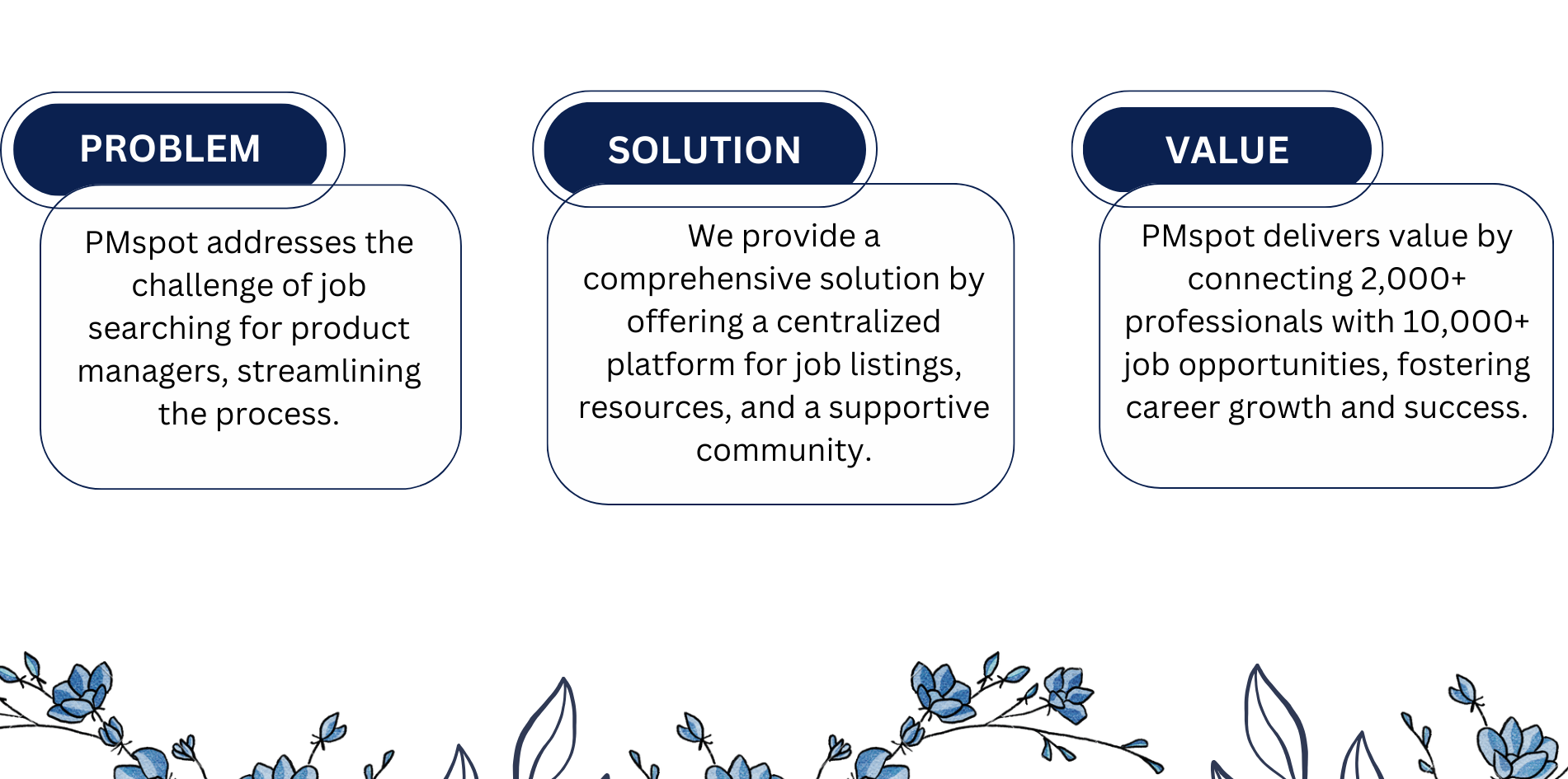 PROBLEM

PMspot addresses the challenge of job searching for product managers, streamlining the process.

SOLUTION

We provide a comprehensive solution by offering a centralized platform for job listings, resources, and a supportive community.

VALUE

PMspot delivers value by connecting 2,000+ professionals with 10,000+ job opportunities, fostering career growth and success.